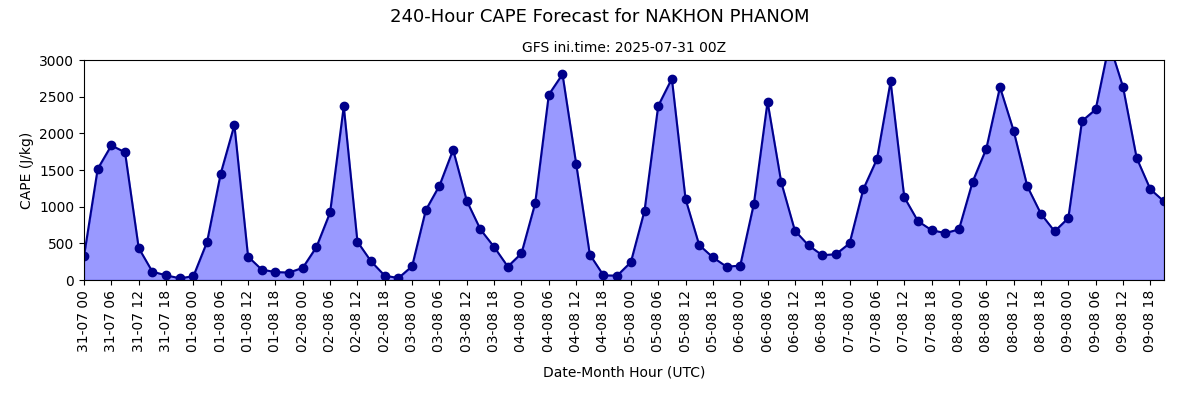 240-Hour CAPE Forecast for NAKHON PHANOM

GFS ini.time: 2025-07-31 00Z

CAPE (J/kg)

3000
2500
2000
1500
1000
500
0

31-07 00
31-07 06
31-07 12
31-07 18
01-08 00
01-08 06
01-08 12
01-08 18
02-08 00
02-08 06
02-08 12
02-08 18
03-08 00
03-08 06
03-08 12
03-08 18
04-08 00
04-08 06
04-08 12
04-08 18
05-08 00
05-08 06
05-08 12
05-08 18
06-08 00
06-08 06
06-08 12
06-08 18
07-08 00
07-08 06
07-08 12
07-08 18
08-08 00
08-08 06
08-08 12
08-08 18
09-08 00
09-08 06
09-08 12
09-08 18

Date-Month Hour (UTC)